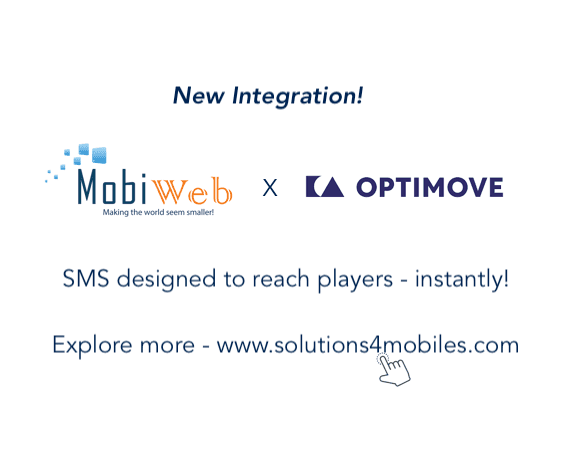 New Integration!

MobiWeb
Making the world seem smaller!

X

OPTIMOVE

SMS designed to reach players - instantly!

Explore more - www.solutions4mobiles.com